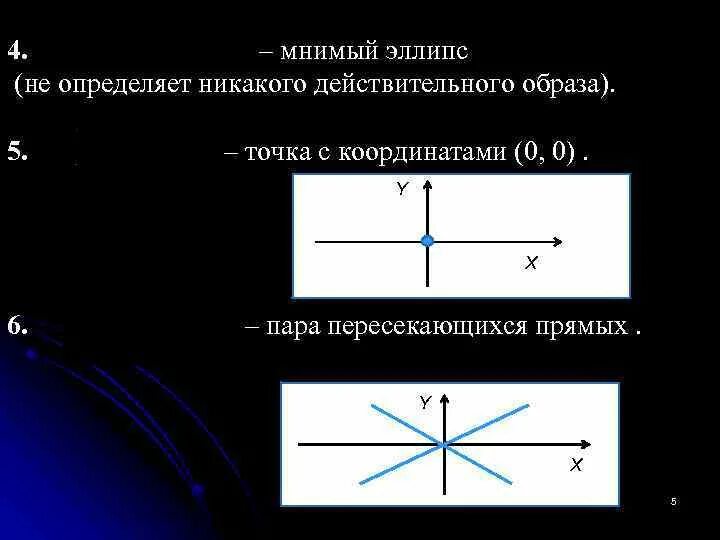 4. – мнимый эллипс
(не определяет никакого действительного образа).

5. – точка с координатами (0, 0) .

Y

X

6. – пара пересекающихся прямых .

Y

X

5